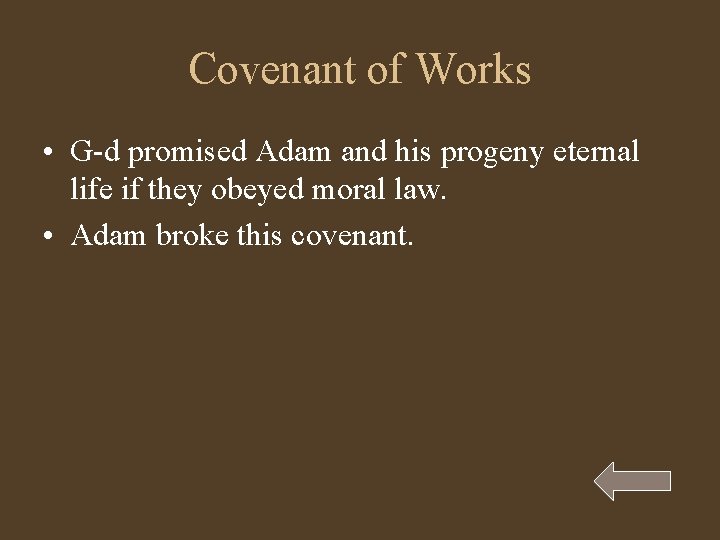 Covenant of Works

• G-d promised Adam and his progeny eternal life if they obeyed moral law.
• Adam broke this covenant.